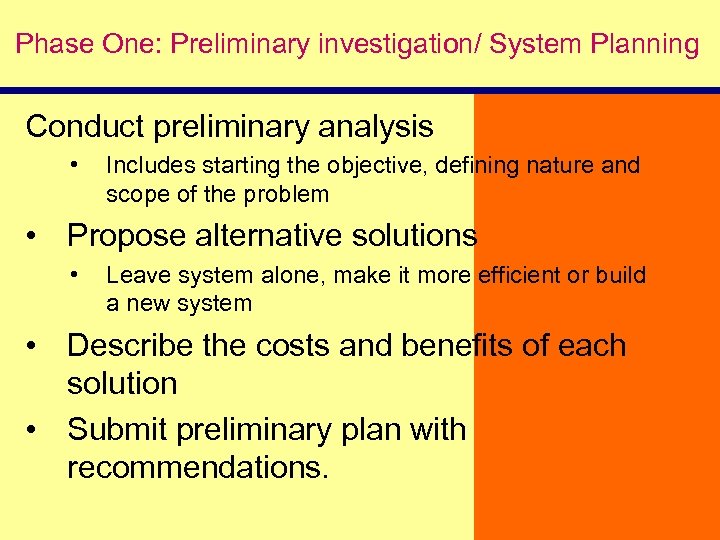 Phase One: Preliminary investigation/ System Planning

Conduct preliminary analysis

• Includes starting the objective, defining nature and scope of the problem

• Propose alternative solutions

• Leave system alone, make it more efficient or build a new system

• Describe the costs and benefits of each solution

• Submit preliminary plan with recommendations.